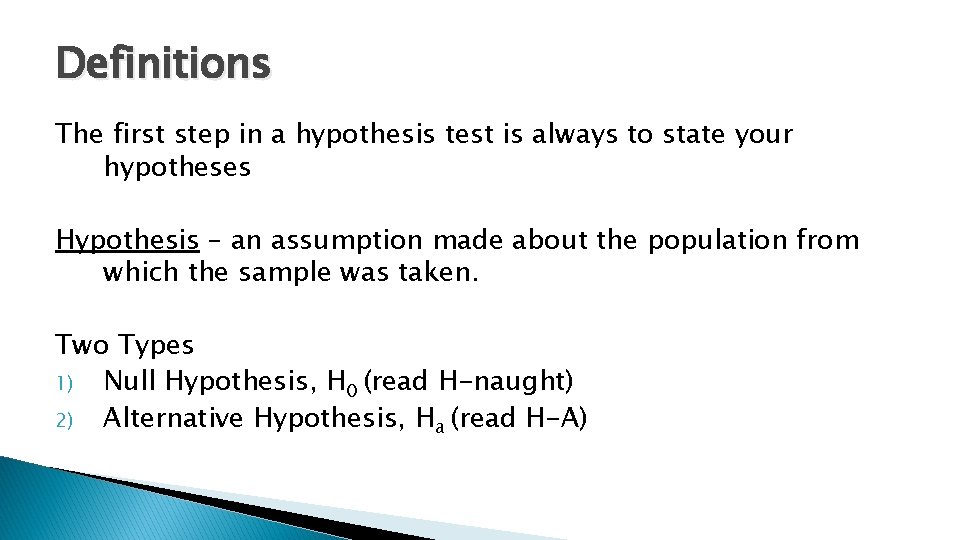 Definitions

The first step in a hypothesis test is always to state your hypotheses

Hypothesis – an assumption made about the population from which the sample was taken.

Two Types
1) Null Hypothesis, $H_0$ (read H-naught)
2) Alternative Hypothesis, $H_a$ (read H-A)